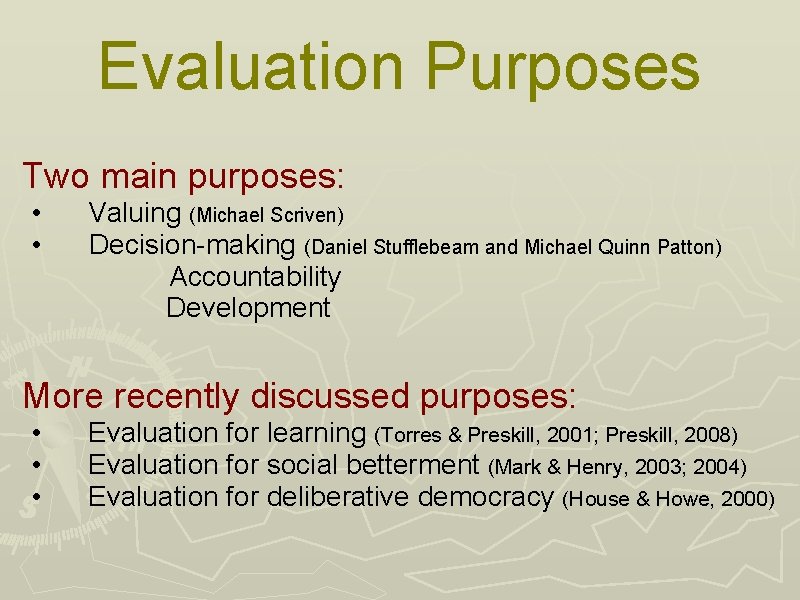 Evaluation Purposes

Two main purposes:
• Valuing (Michael Scriven)
• Decision-making (Daniel Stufflebeam and Michael Quinn Patton)
Accountability
Development

More recently discussed purposes:
• Evaluation for learning (Torres & Preskill, 2001; Preskill, 2008)
• Evaluation for social betterment (Mark & Henry, 2003; 2004)
• Evaluation for deliberative democracy (House & Howe, 2000)